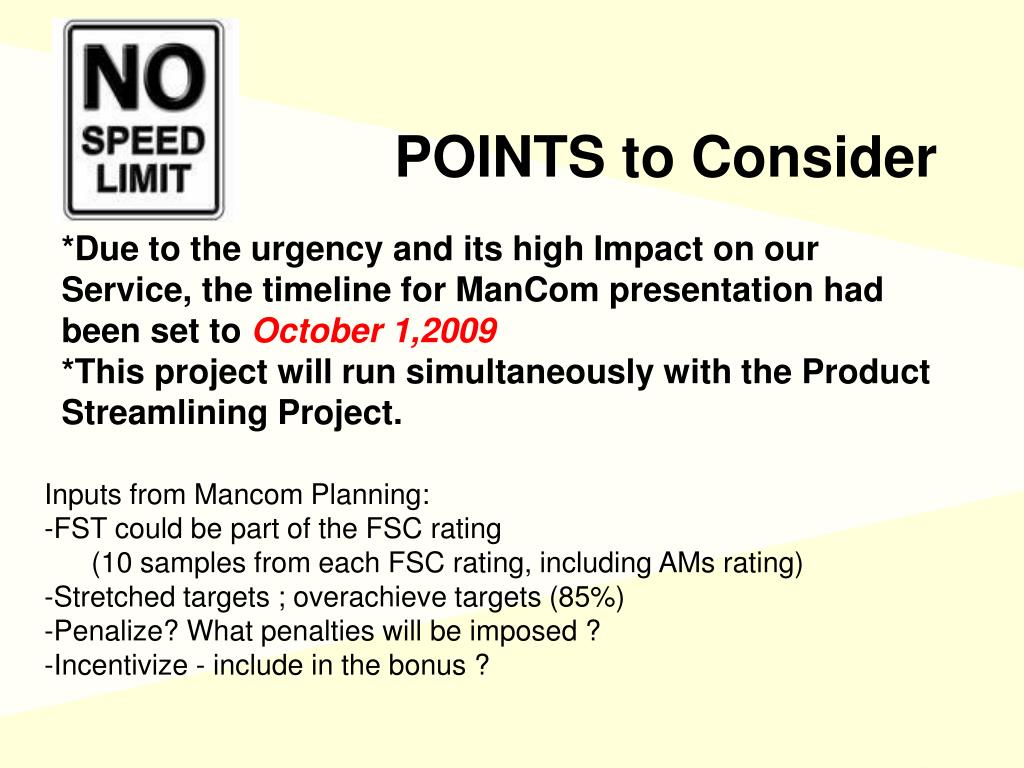 NO SPEED LIMIT

POINTS to Consider

*Due to the urgency and its high Impact on our Service, the timeline for ManCom presentation had been set to October 1,2009
*This project will run simultaneously with the Product Streamlining Project.

Inputs from Mancom Planning:
-FST could be part of the FSC rating
(10 samples from each FSC rating, including AMs rating)
-Stretched targets ; overachieve targets (85%)
-Penalize? What penalties will be imposed ?
-Incentivize - include in the bonus ?